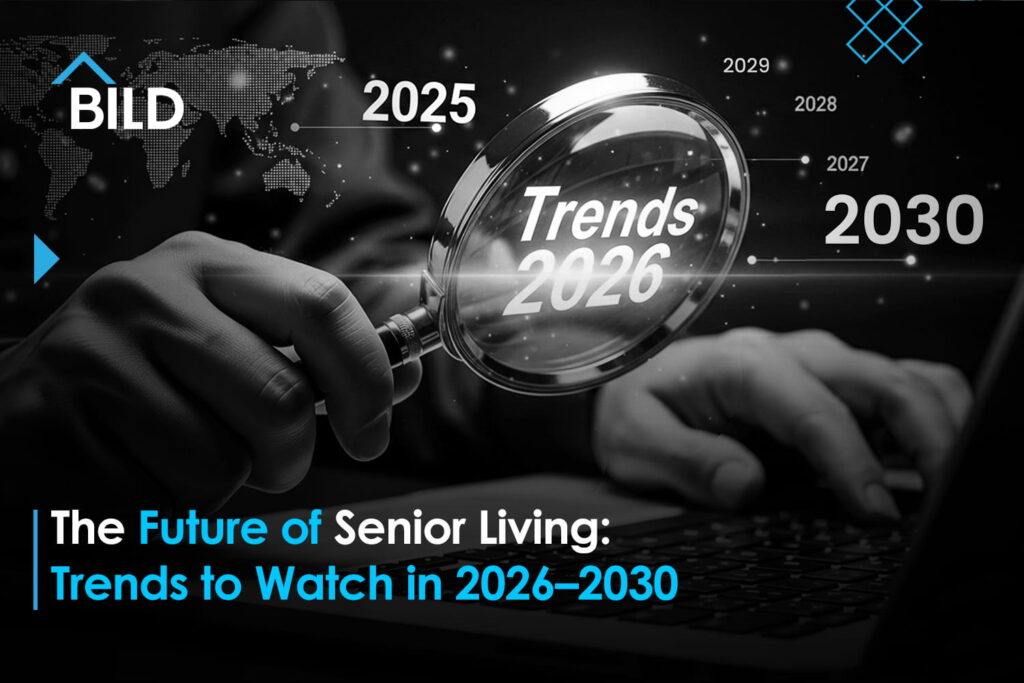 BILD

2025

2029

2028

2027

2030

Trends 2026

The Future of Senior Living: Trends to Watch in 2026–2030